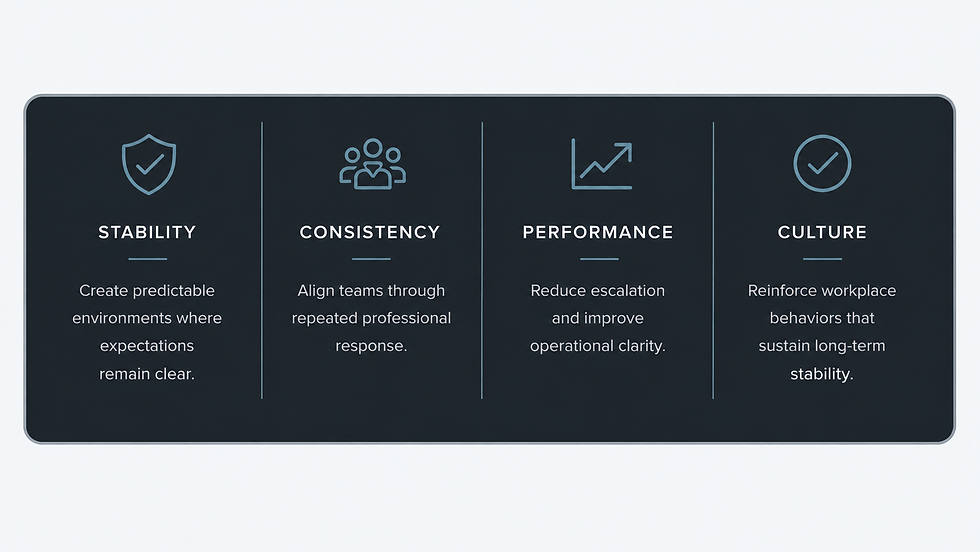 STABILITY

Create predictable environments where expectations remain clear.

CONSISTENCY

Align teams through repeated professional response.

PERFORMANCE

Reduce escalation and improve operational clarity.

CULTURE

Reinforce workplace behaviors that sustain long-term stability.